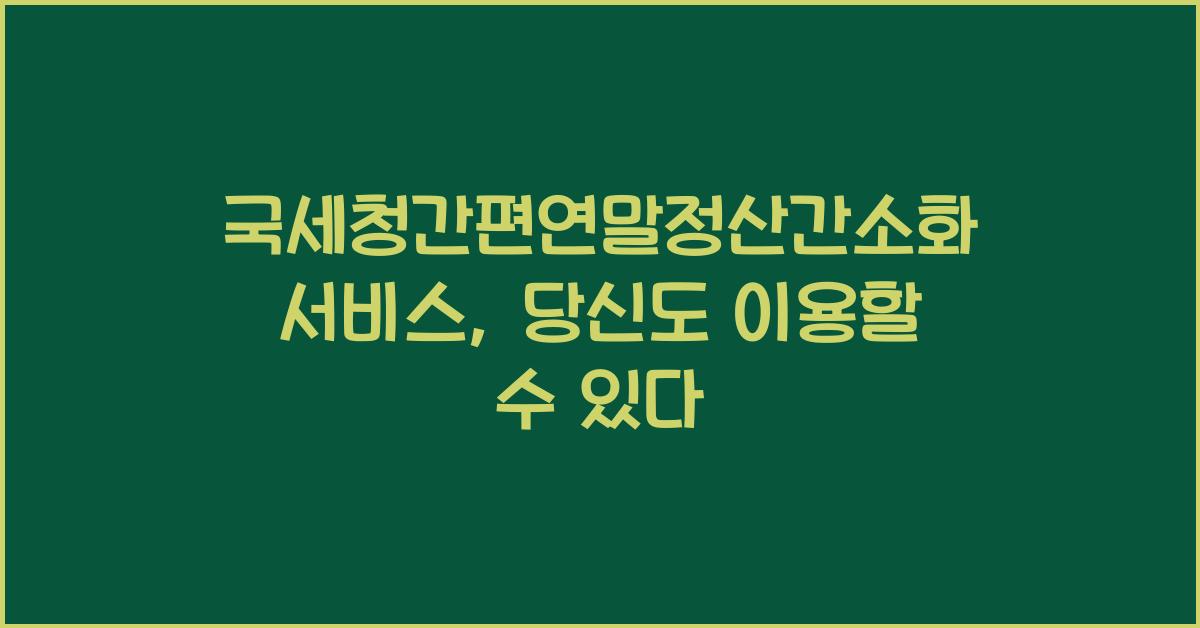 국세청간편연말정산간소화 서비스, 당신도 이용할 수 있다